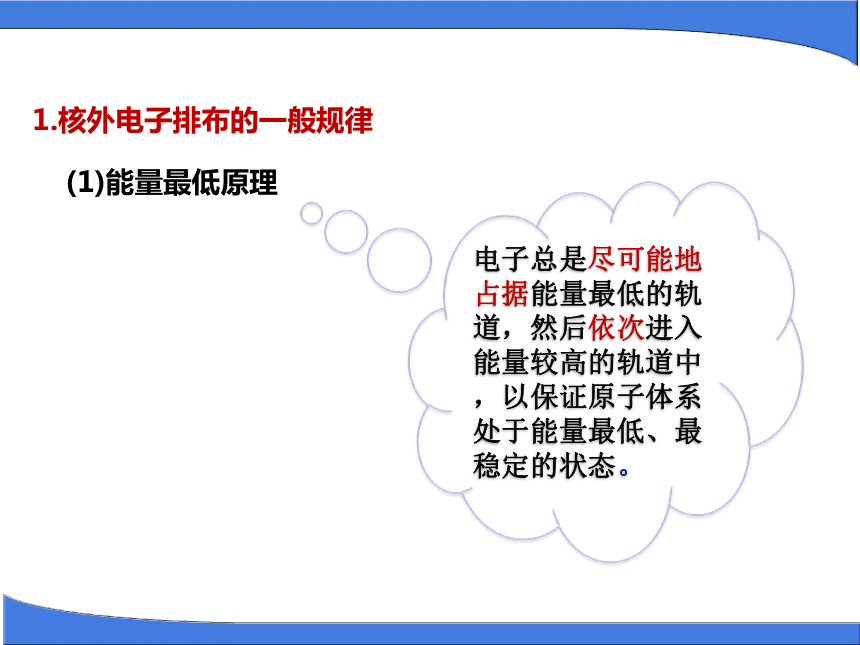 1.核外电子排布的一般规律

(1)能量最低原理

电子总是尽可能地占据能量最低的轨道，然后依次进入能量较高的轨道中，以保证原子体系处于能量最低、最稳定的状态。